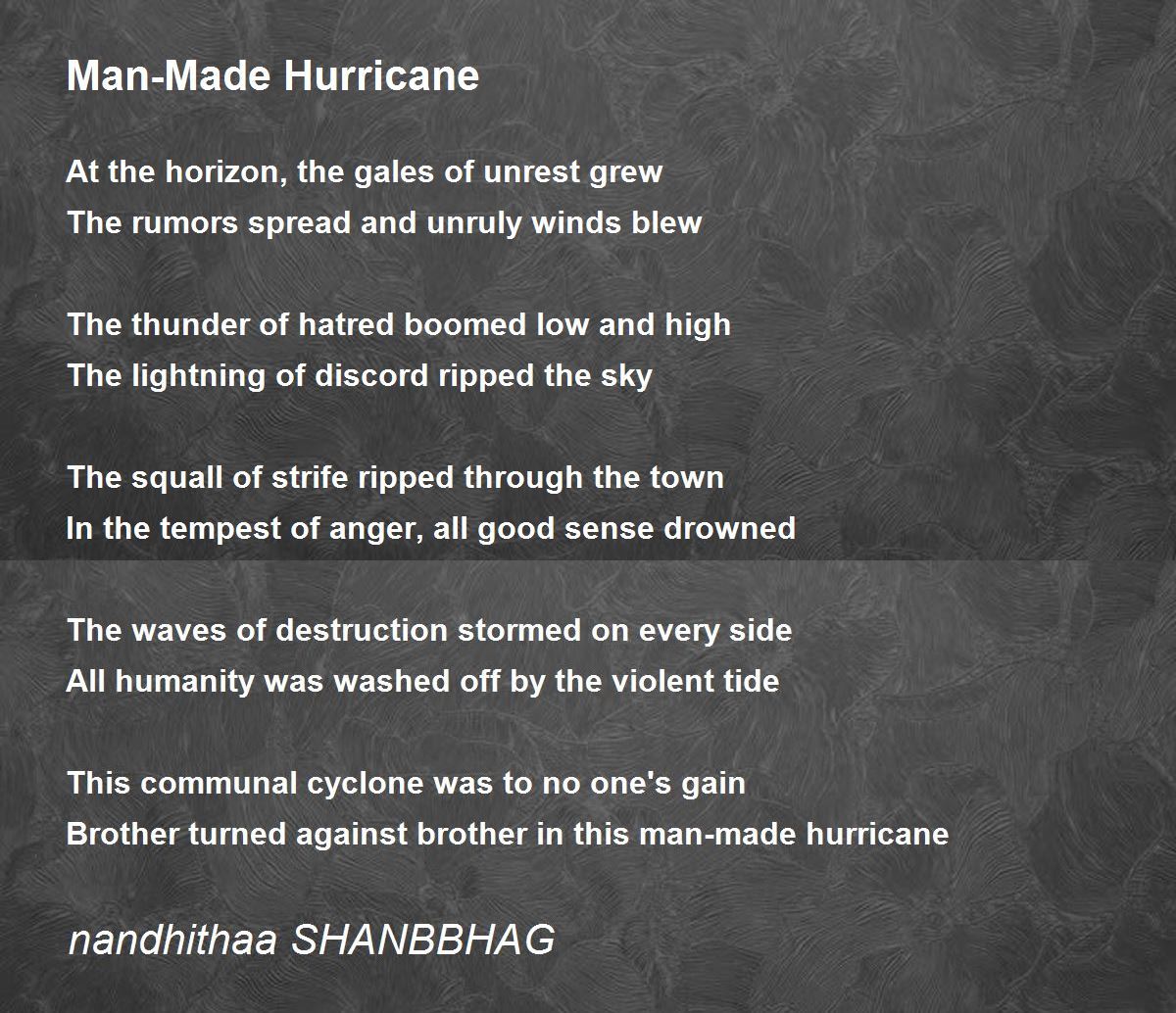 Man-Made Hurricane

At the horizon, the gales of unrest grew
The rumors spread and unruly winds blew

The thunder of hatred boomed low and high
The lightning of discord ripped the sky

The squall of strife ripped through the town
In the tempest of anger, all good sense drowned

The waves of destruction stormed on every side
All humanity was washed off by the violent tide

This communal cyclone was to no one's gain
Brother turned against brother in this man-made hurricane

nandhithaa SHANBBHAG